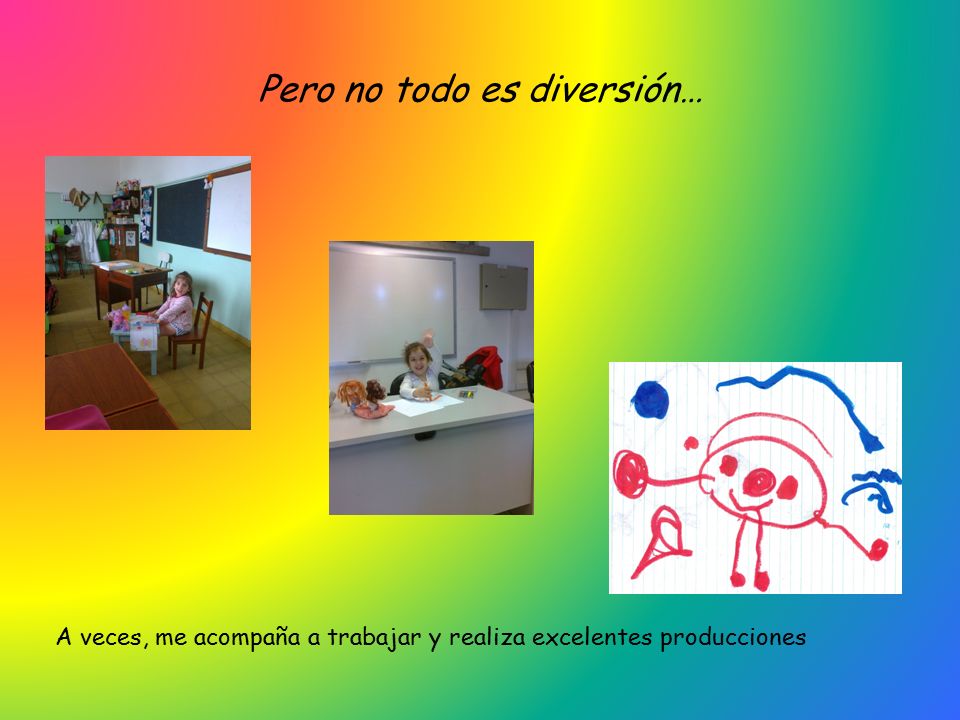 Pero no todo es diversión…

A veces, me acompaña a trabajar y realiza excelentes producciones